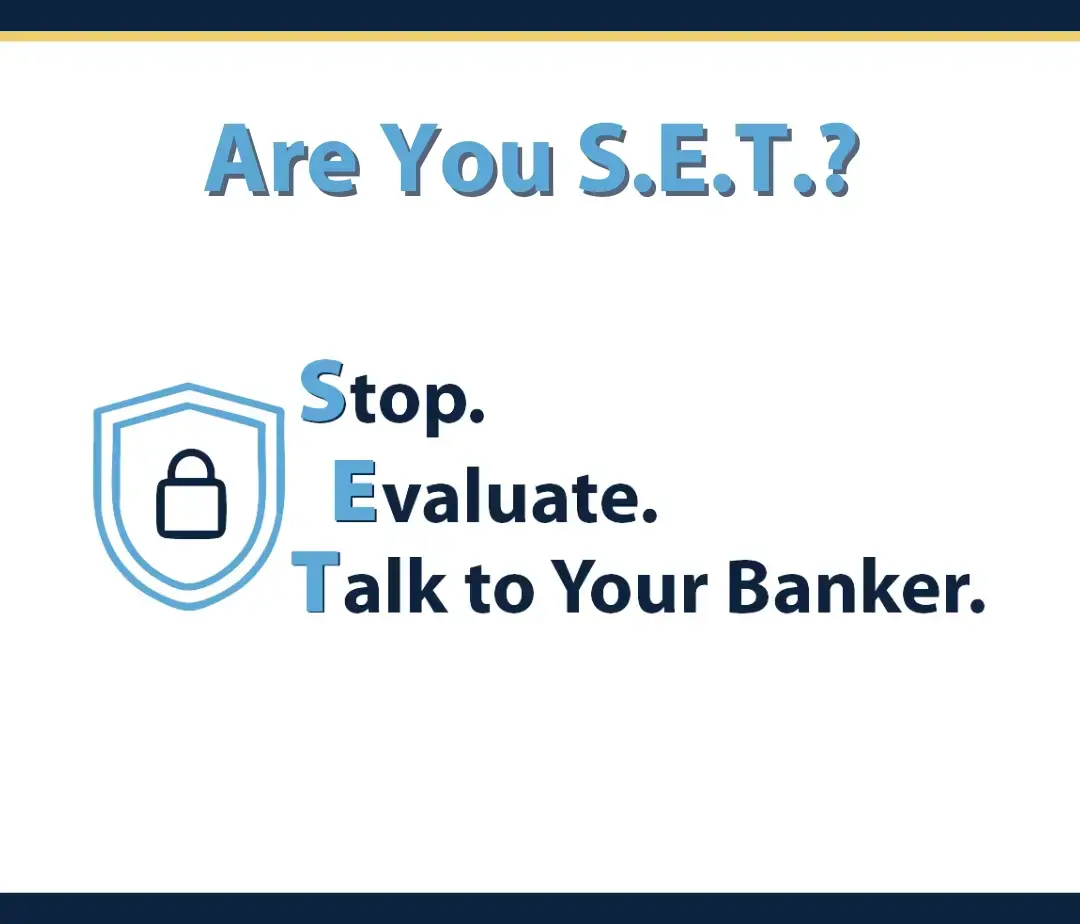 Are You S.E.T.?

Stop.
Evaluate.
Talk to Your Banker.